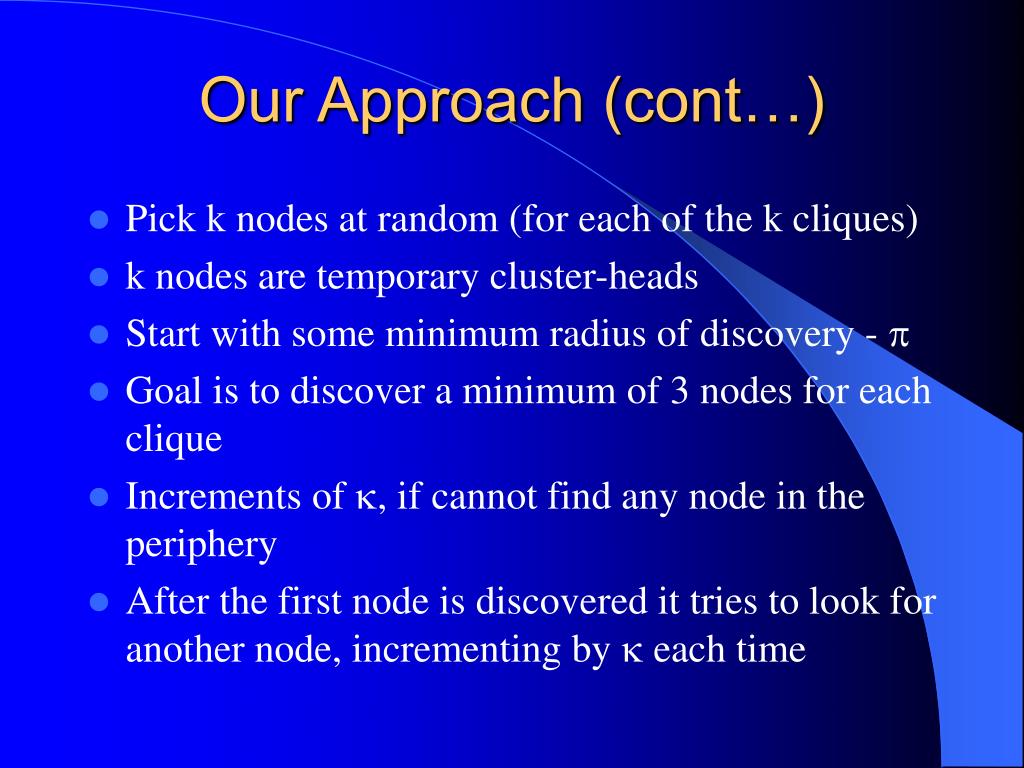 Our Approach (cont…)

- Pick k nodes at random (for each of the k cliques)
- k nodes are temporary cluster-heads
- Start with some minimum radius of discovery - $\pi$
- Goal is to discover a minimum of 3 nodes for each clique
- Increments of $\kappa$, if cannot find any node in the periphery
- After the first node is discovered it tries to look for another node, incrementing by $\kappa$ each time